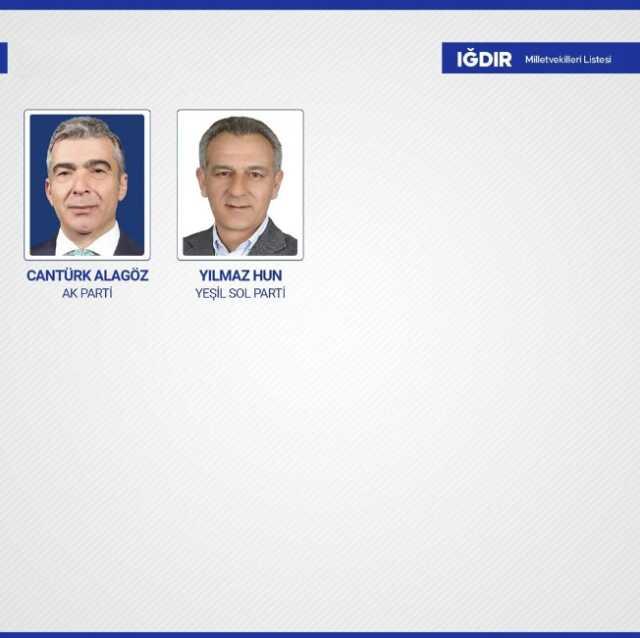 IĞDIR Milletvekilleri Listesi

CANTÜRK ALAGÖZ
AK PARTİ

YILMAZ HUN
YEŞİL SOL PARTİ